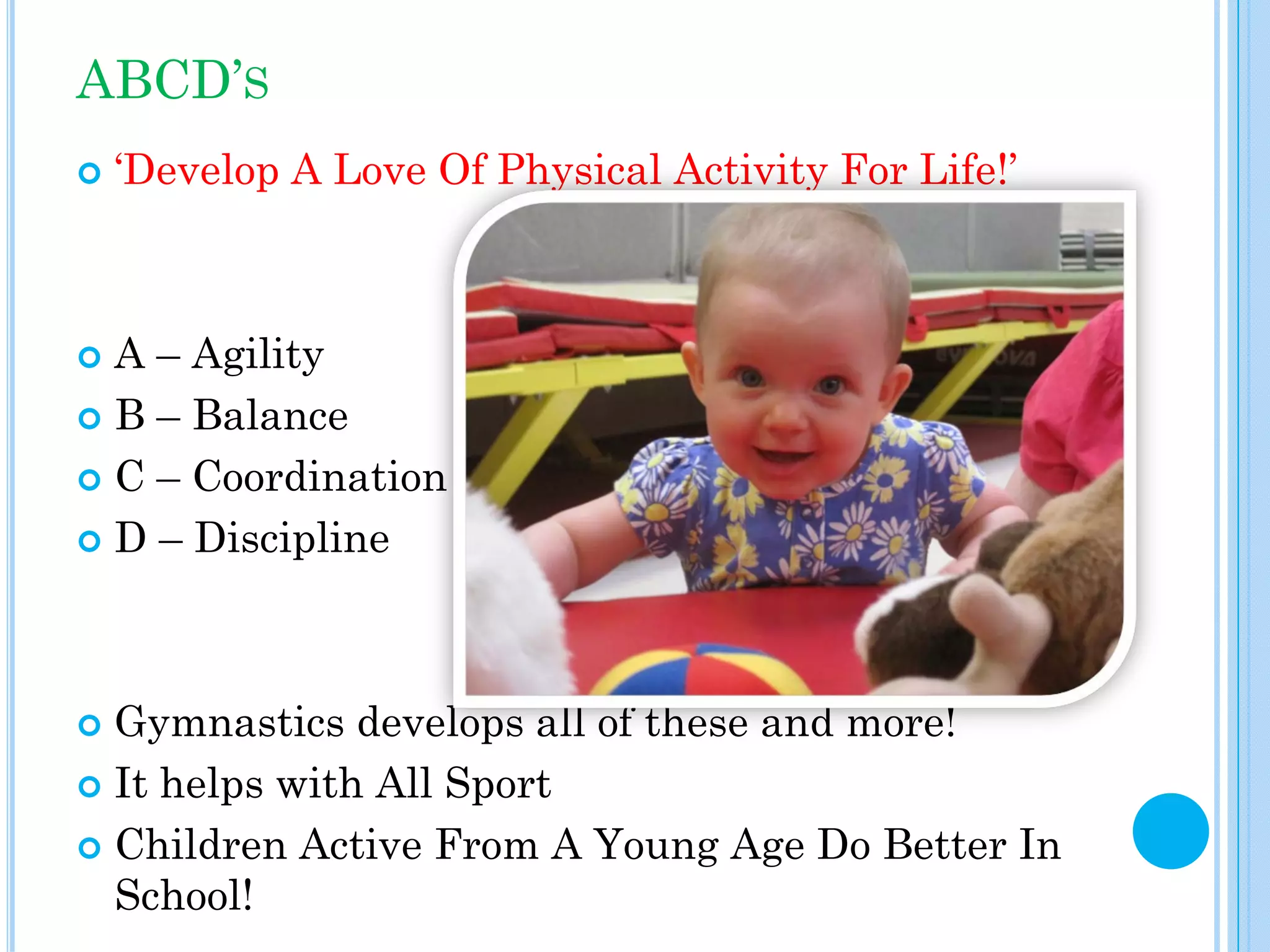 ABCD’s

‘Develop A Love Of Physical Activity For Life!’

A – Agility

B – Balance

C – Coordination

D – Discipline

Gymnastics develops all of these and more!

It helps with All Sport

Children Active From A Young Age Do Better In School!